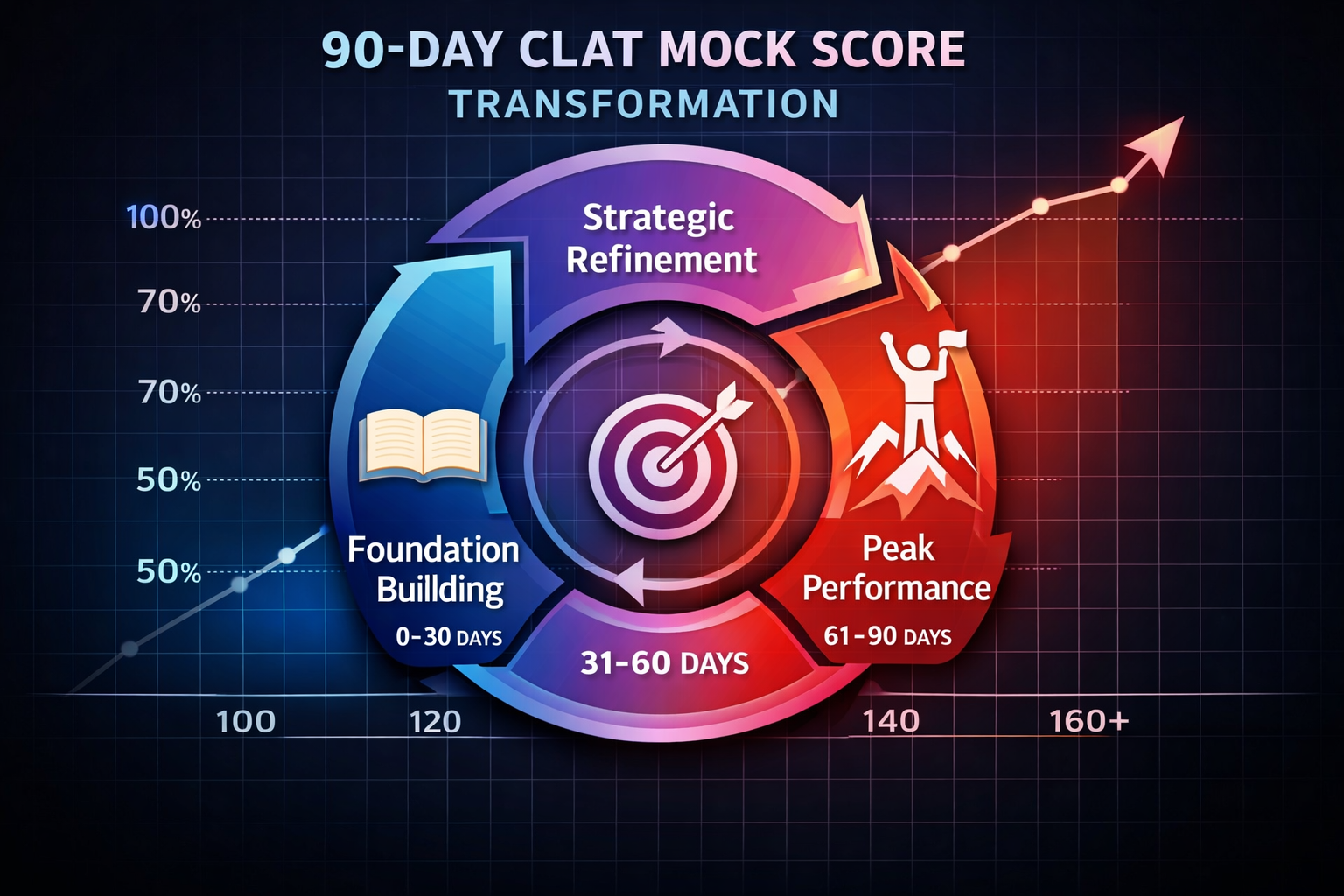 90-DAY CLAT MOCK SCORE
TRANSFORMATION

100%
70%
70%
50%
50%

Strategic Refinement

Foundation Buillding
0-30 DAYS

31-60 DAYS

Peak Performance
61-90 DAYS

100
120
140
160+